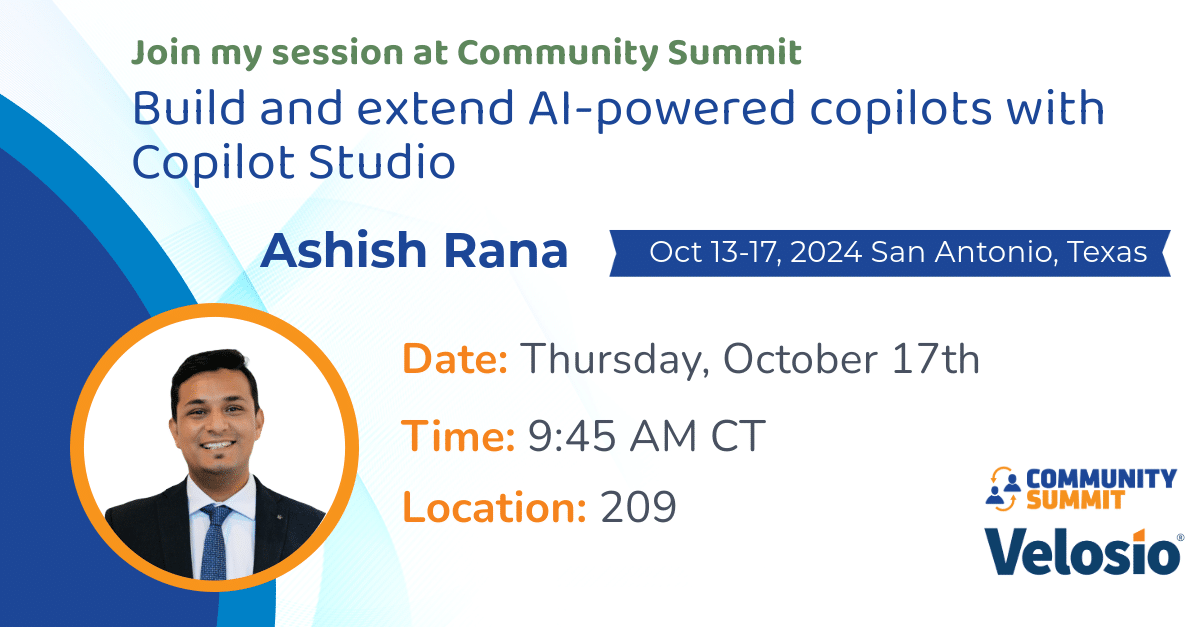 Join my session at Community Summit

Build and extend AI-powered copilots with Copilot Studio

Ashish Rana

Oct 13-17, 2024 San Antonio, Texas

Date: Thursday, October 17th

Time: 9:45 AM CT

Location: 209

COMMUNITY SUMMIT

Velosio®